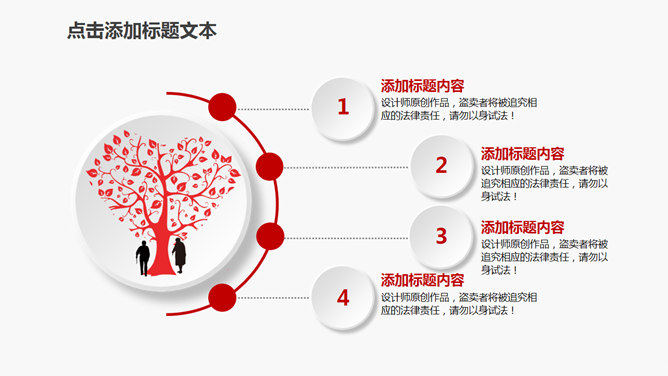 点击添加标题文本

1

添加标题内容

设计师原创作品，盗卖者将被追究相应的法律责任，请勿以身试法！

2

添加标题内容

设计师原创作品，盗卖者将被追究相应的法律责任，请勿以身试法！

3

添加标题内容

设计师原创作品，盗卖者将被追究相应的法律责任，请勿以身试法！

4

添加标题内容

设计师原创作品，盗卖者将被追究相应的法律责任，请勿以身试法！